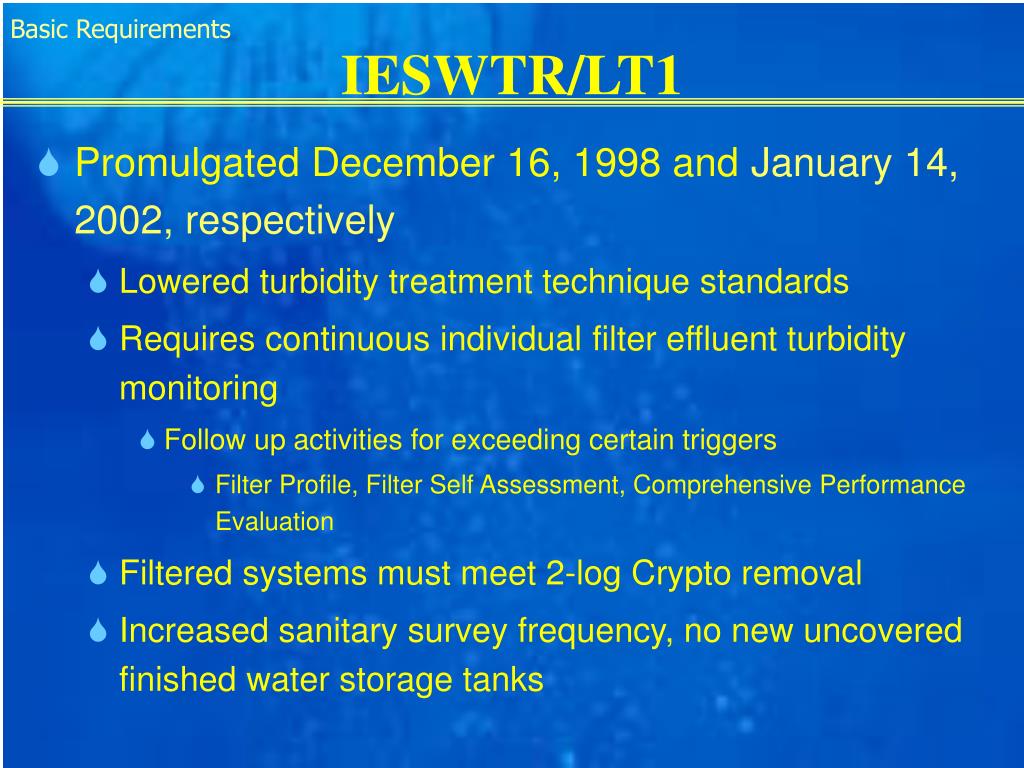 Basic Requirements

IESWTR/LT1

Promulgated December 16, 1998 and January 14, 2002, respectively

Lowered turbidity treatment technique standards

Requires continuous individual filter effluent turbidity monitoring

Follow up activities for exceeding certain triggers

Filter Profile, Filter Self Assessment, Comprehensive Performance Evaluation

Filtered systems must meet 2-log Crypto removal

Increased sanitary survey frequency, no new uncovered finished water storage tanks